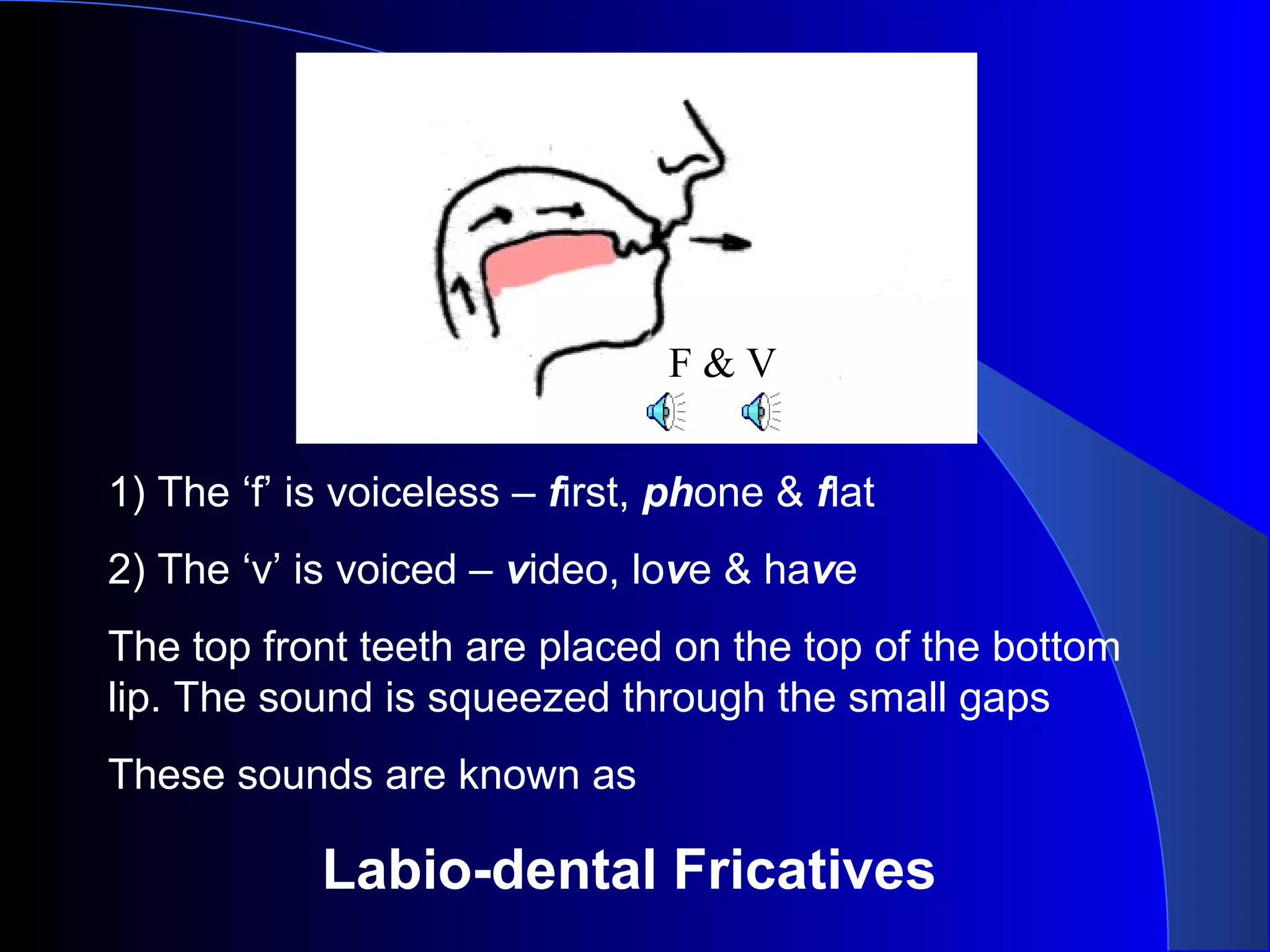 F & V

1) The ‘f’ is voiceless – first, phone & flat

2) The ‘v’ is voiced – video, love & have

The top front teeth are placed on the top of the bottom lip. The sound is squeezed through the small gaps

These sounds are known as

Labio-dental Fricatives